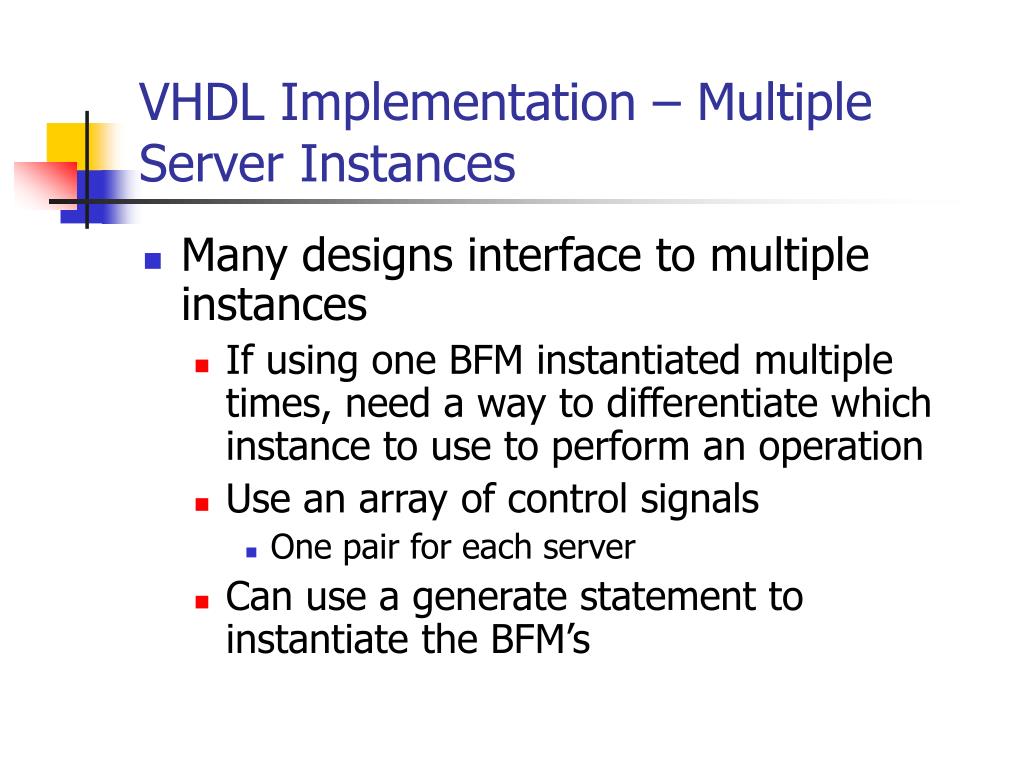 VHDL Implementation – Multiple Server Instances

Many designs interface to multiple instances

If using one BFM instantiated multiple times, need a way to differentiate which instance to use to perform an operation

Use an array of control signals

One pair for each server

Can use a generate statement to instantiate the BFM's